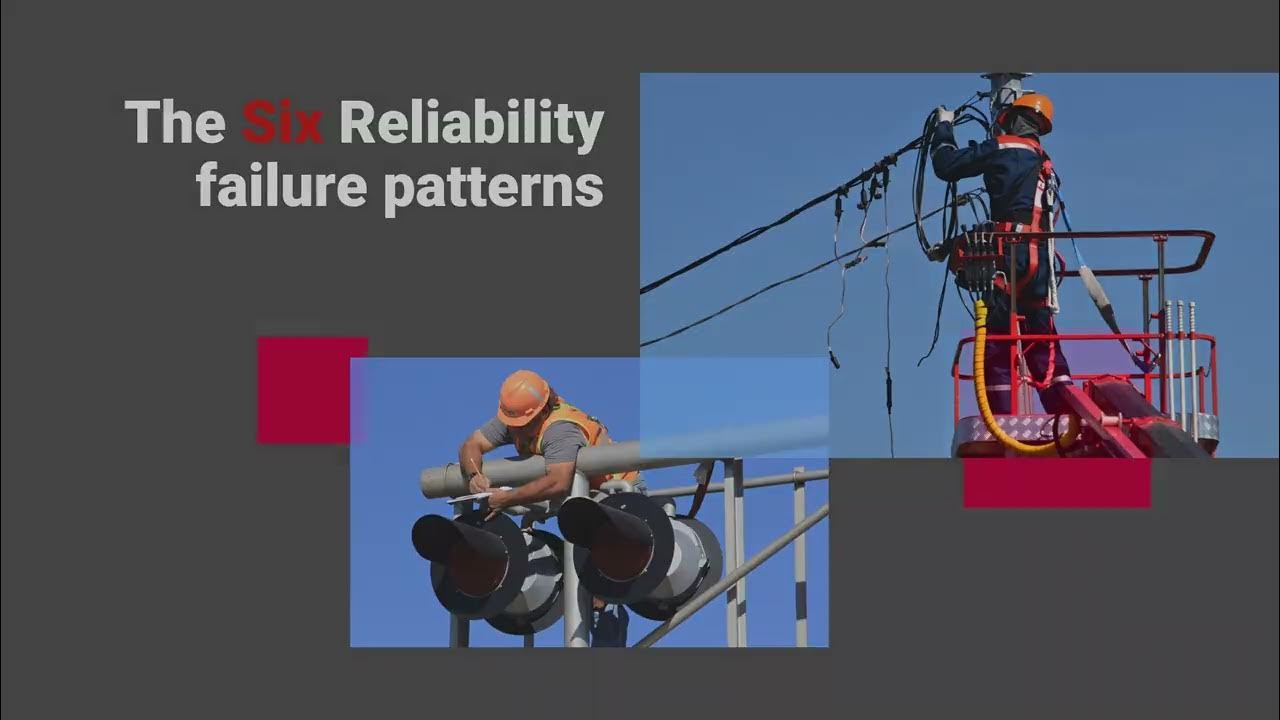 The Six Reliability failure patterns